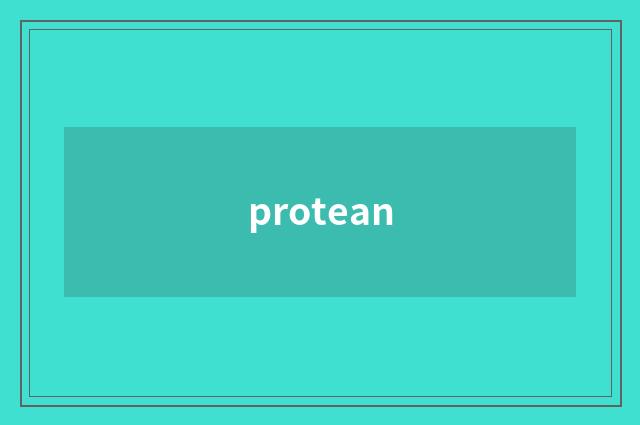 protean